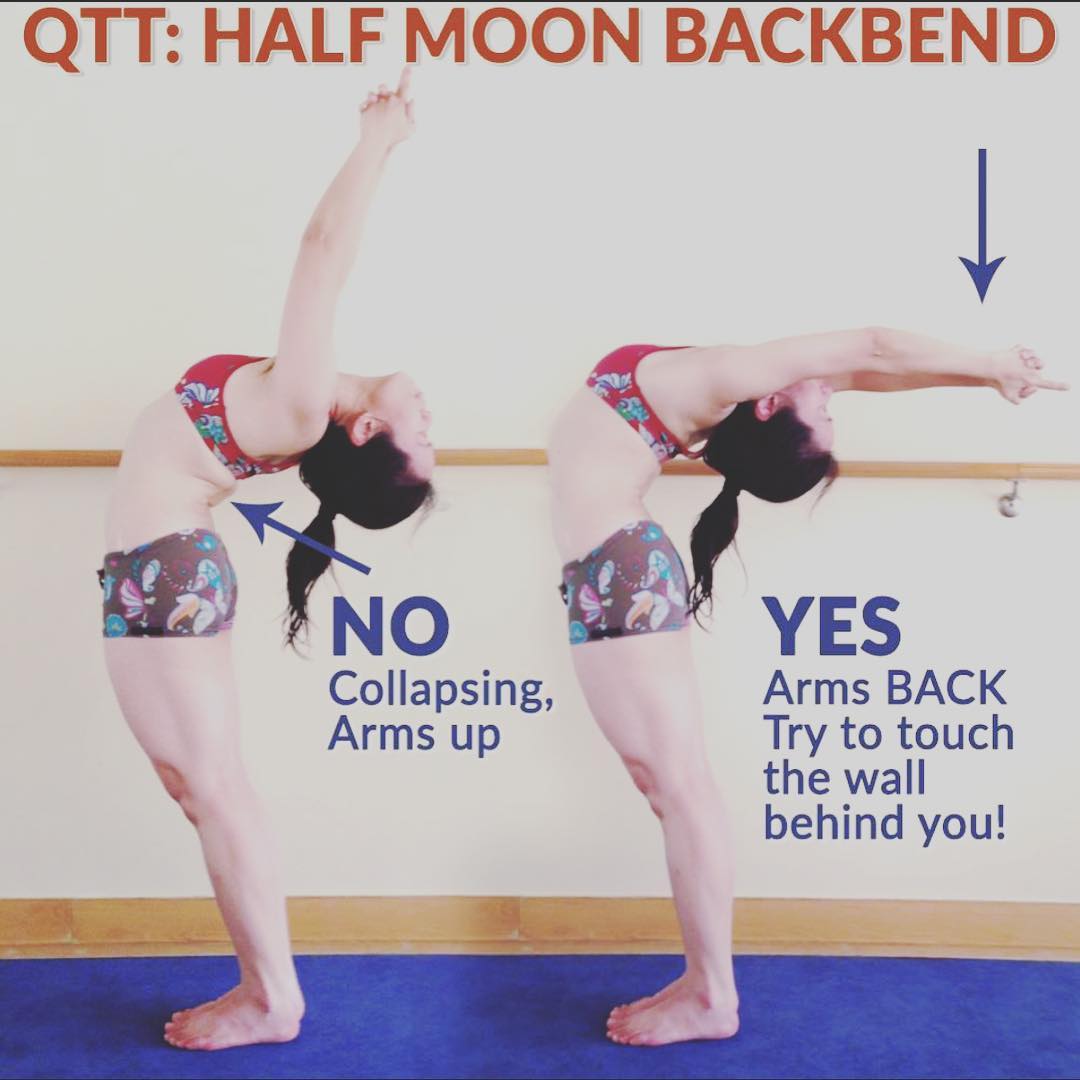 QTT: HALF MOON BACKBEND

NO
Collapsing,
Arms up

YES
Arms BACK
Try to touch
the wall
behind you!